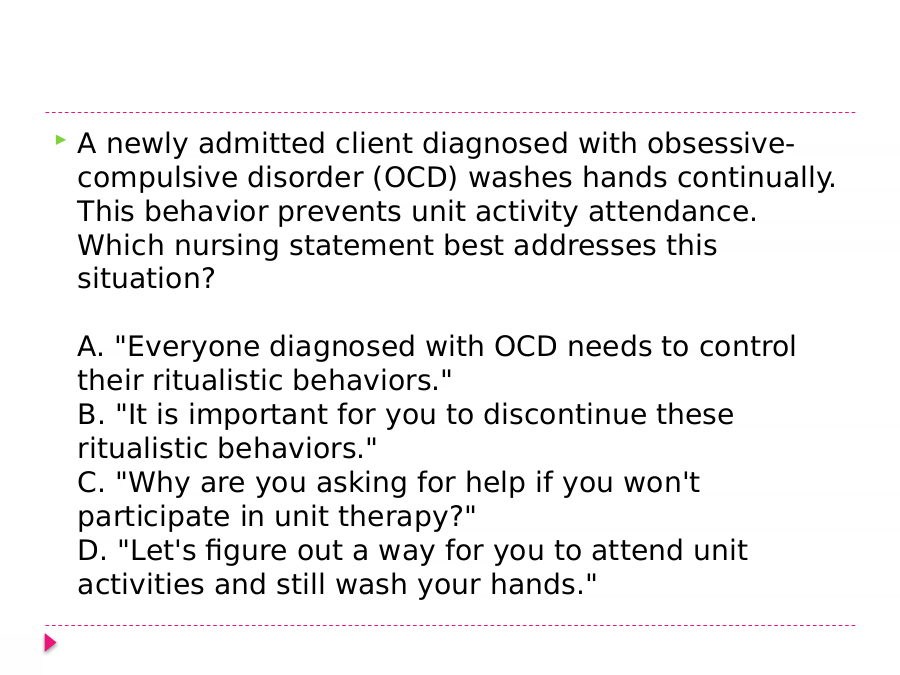 A newly admitted client diagnosed with obsessive-compulsive disorder (OCD) washes hands continually. This behavior prevents unit activity attendance. Which nursing statement best addresses this situation?

A. "Everyone diagnosed with OCD needs to control their ritualistic behaviors."
B. "It is important for you to discontinue these ritualistic behaviors."
C. "Why are you asking for help if you won't participate in unit therapy?"
D. "Let's figure out a way for you to attend unit activities and still wash your hands."